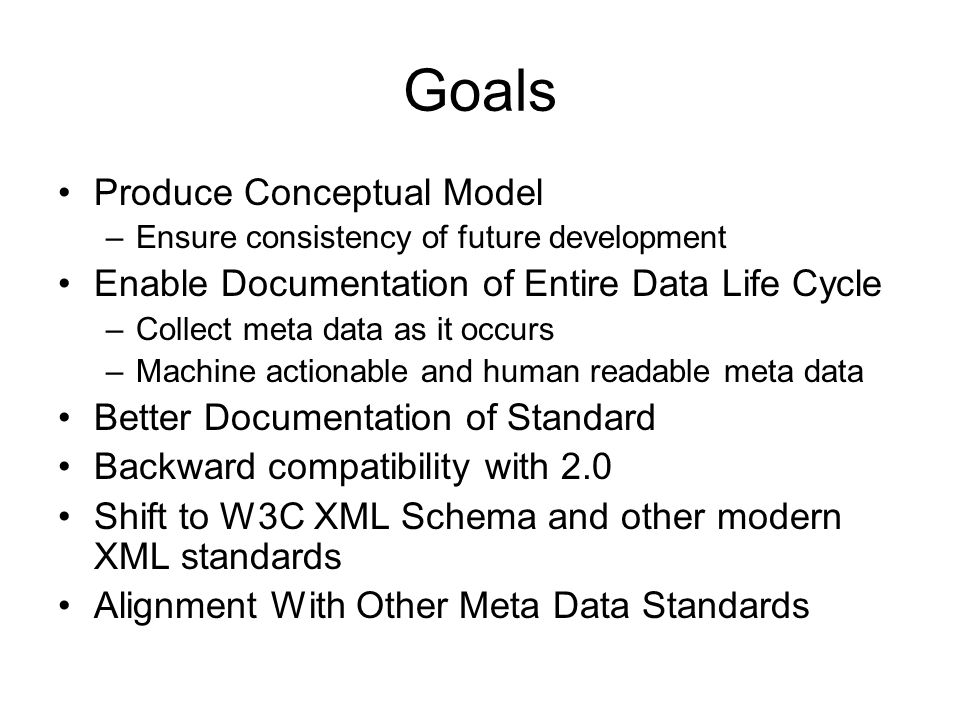 Goals

• Produce Conceptual Model
  – Ensure consistency of future development
• Enable Documentation of Entire Data Life Cycle
  – Collect meta data as it occurs
  – Machine actionable and human readable meta data
• Better Documentation of Standard
• Backward compatibility with 2.0
• Shift to W3C XML Schema and other modern XML standards
• Alignment With Other Meta Data Standards